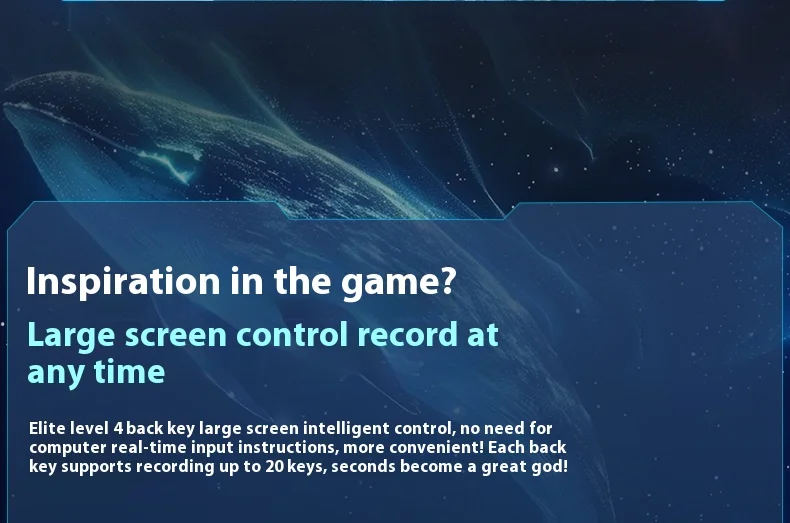 Inspiration in the game?

Large screen control record at any time

Elite level 4 back key large screen intelligent control, no need for computer real-time input instructions, more convenient! Each back key supports recording up to 20 keys, seconds become a great god!